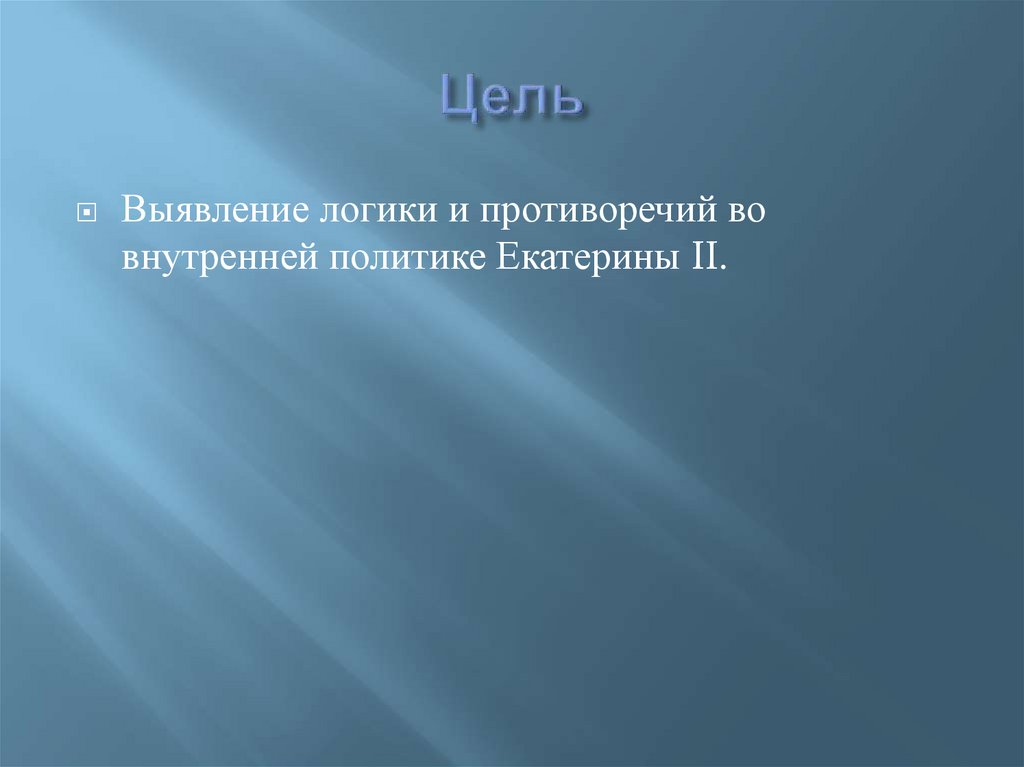 Цель

Выявление логики и противоречий во внутренней политике Екатерины II.